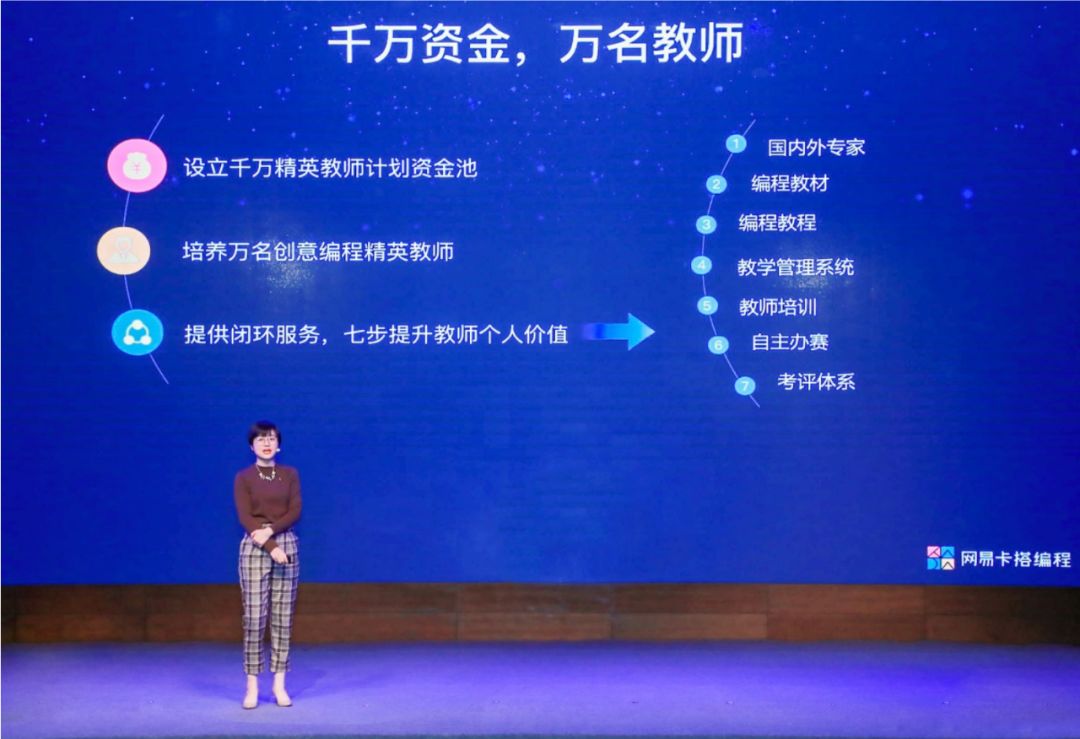 千万资金，万名教师

设立千万精英教师计划资金池

培养万名创意编程精英教师

提供闭环服务，七步提升教师个人价值

1 国内外专家
2 编程教材
3 编程教程
4 教学管理系统
5 教师培训
6 自主办赛
7 考评体系

网易卡搭编程